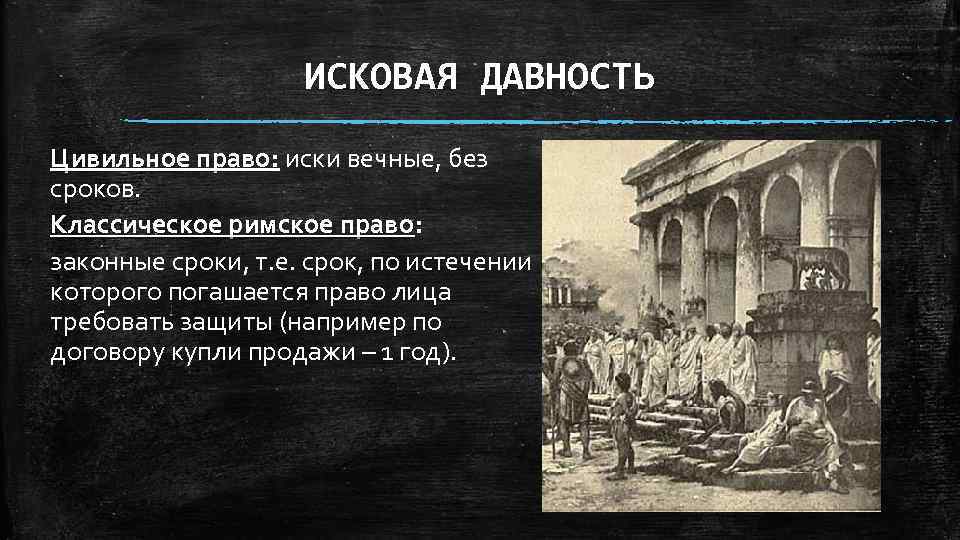 ИСКОВАЯ ДАВНОСТЬ

Цивильное право: иски вечные, без сроков.

Классическое римское право:

законные сроки, т.е. срок, по истечении которого погашается право лица требовать защиты (например по договору купли продажи – 1 год).